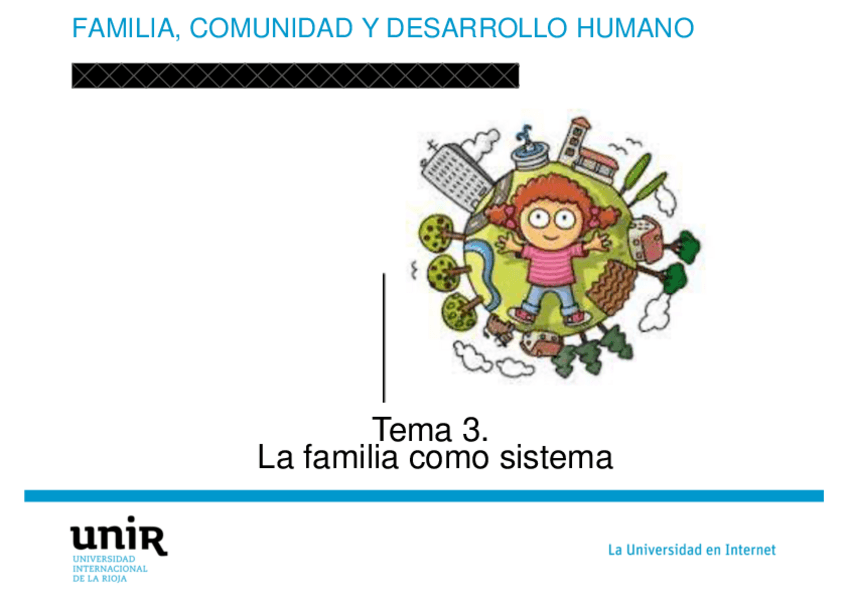 FAMILIA, COMUNIDAD Y DESARROLLO HUMANO

Tema 3.
La familia como sistema

unir
UNIVERSIDAD
INTERNACIONAL
DE LA RIOJA

La Universidad en Internet